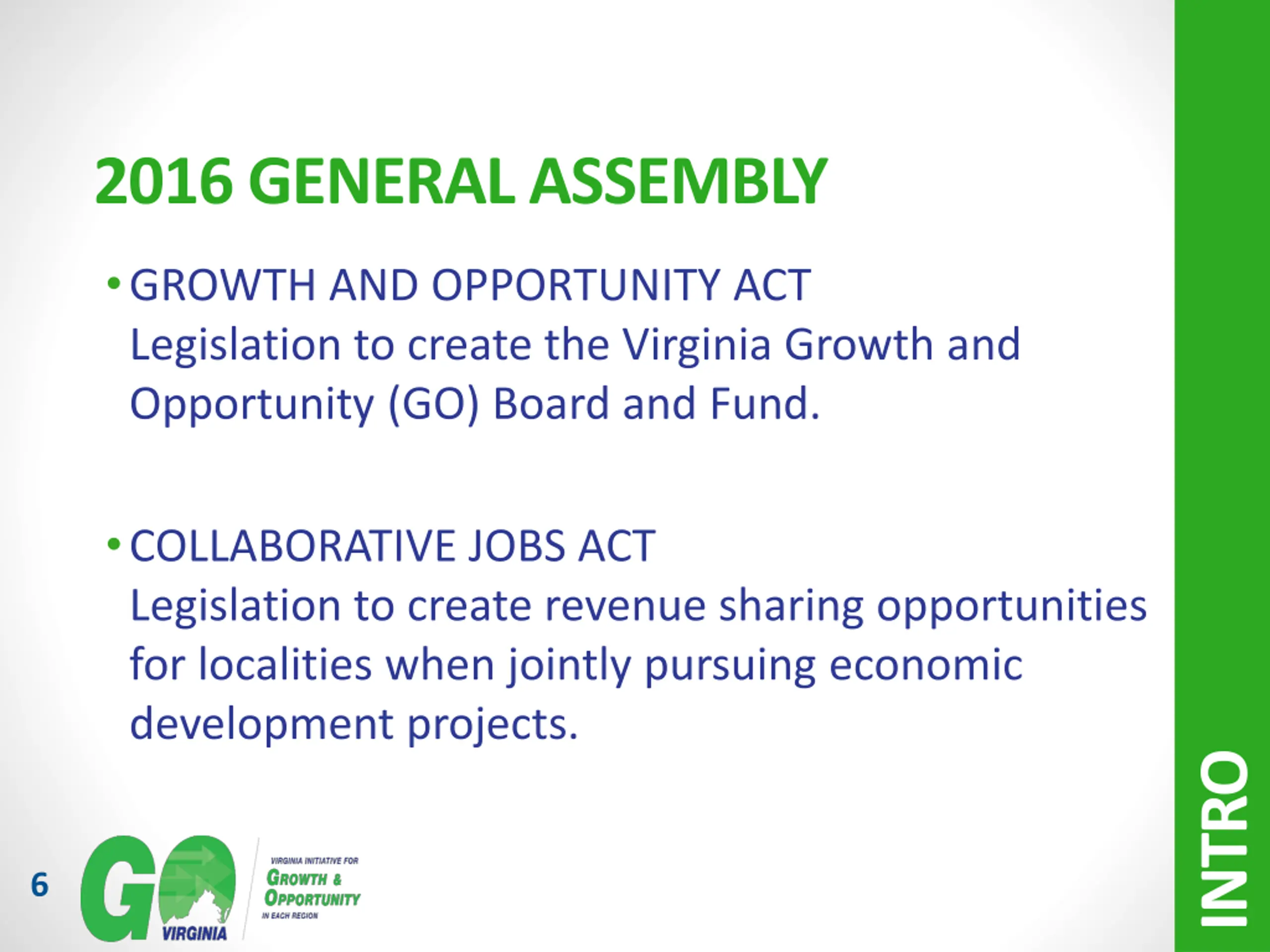 2016 GENERAL ASSEMBLY

• GROWTH AND OPPORTUNITY ACT
Legislation to create the Virginia Growth and Opportunity (GO) Board and Fund.

• COLLABORATIVE JOBS ACT
Legislation to create revenue sharing opportunities for localities when jointly pursuing economic development projects.

6

GO VIRGINIA

VIRGINIA INITIATIVE FOR
GROWTH &
OPPORTUNITY
IN EACH REGION

INTRO